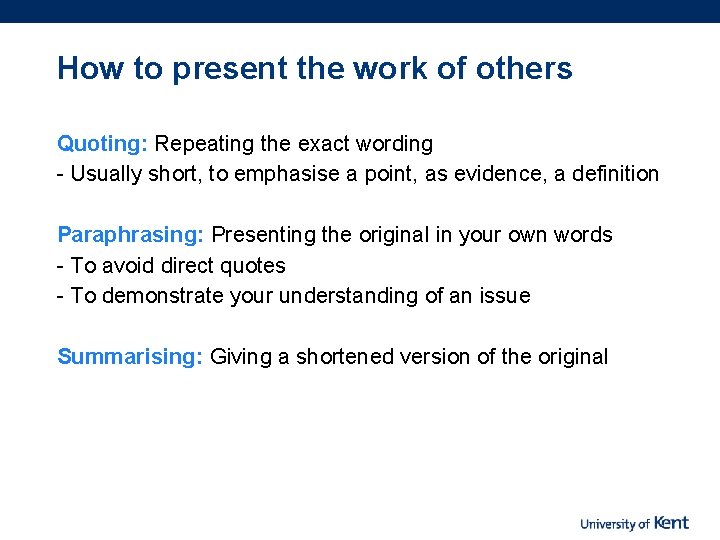 How to present the work of others

Quoting: Repeating the exact wording
- Usually short, to emphasise a point, as evidence, a definition

Paraphrasing: Presenting the original in your own words
- To avoid direct quotes
- To demonstrate your understanding of an issue

Summarising: Giving a shortened version of the original

University of Kent